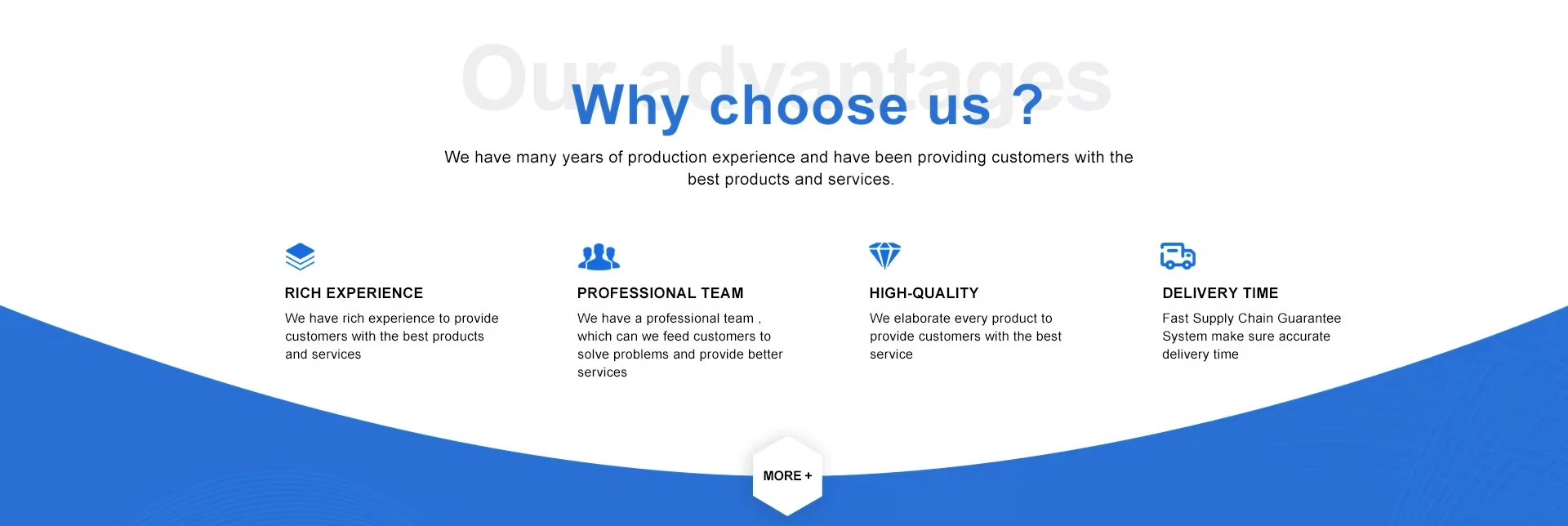 Our advantages

Why choose us ?

We have many years of production experience and have been providing customers with the best products and services.

RICH EXPERIENCE

We have rich experience to provide customers with the best products and services

PROFESSIONAL TEAM

We have a professional team , which can we feed customers to solve problems and provide better services

HIGH-QUALITY

We elaborate every product to provide customers with the best service

DELIVERY TIME

Fast Supply Chain Guarantee System make sure accurate delivery time

MORE +